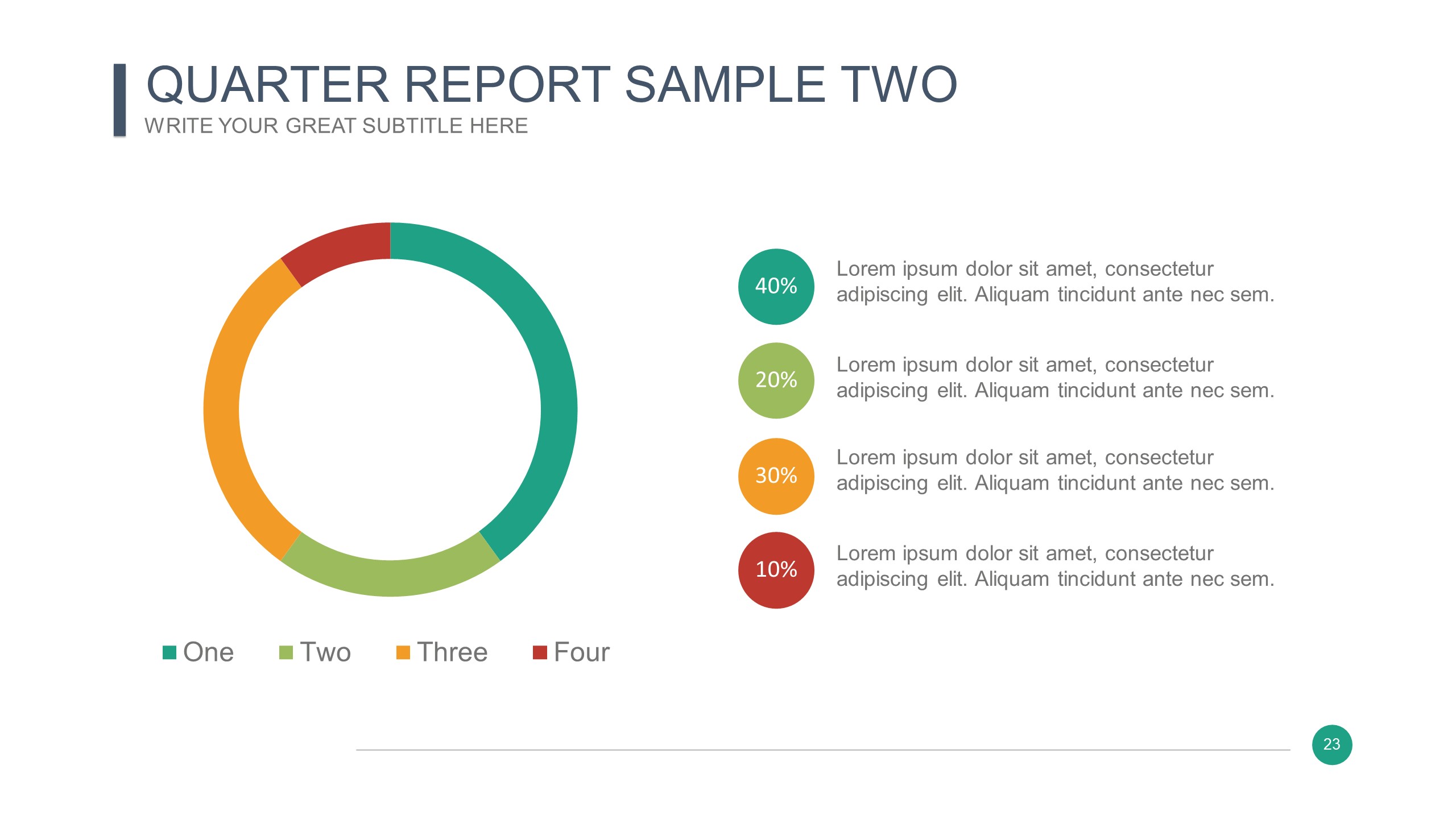 QUARTER REPORT SAMPLE TWO
WRITE YOUR GREAT SUBTITLE HERE

One Two Three Four

40%
Lorem ipsum dolor sit amet, consectetur adipiscing elit. Aliquam tincidunt ante nec sem.

20%
Lorem ipsum dolor sit amet, consectetur adipiscing elit. Aliquam tincidunt ante nec sem.

30%
Lorem ipsum dolor sit amet, consectetur adipiscing elit. Aliquam tincidunt ante nec sem.

10%
Lorem ipsum dolor sit amet, consectetur adipiscing elit. Aliquam tincidunt ante nec sem.

23